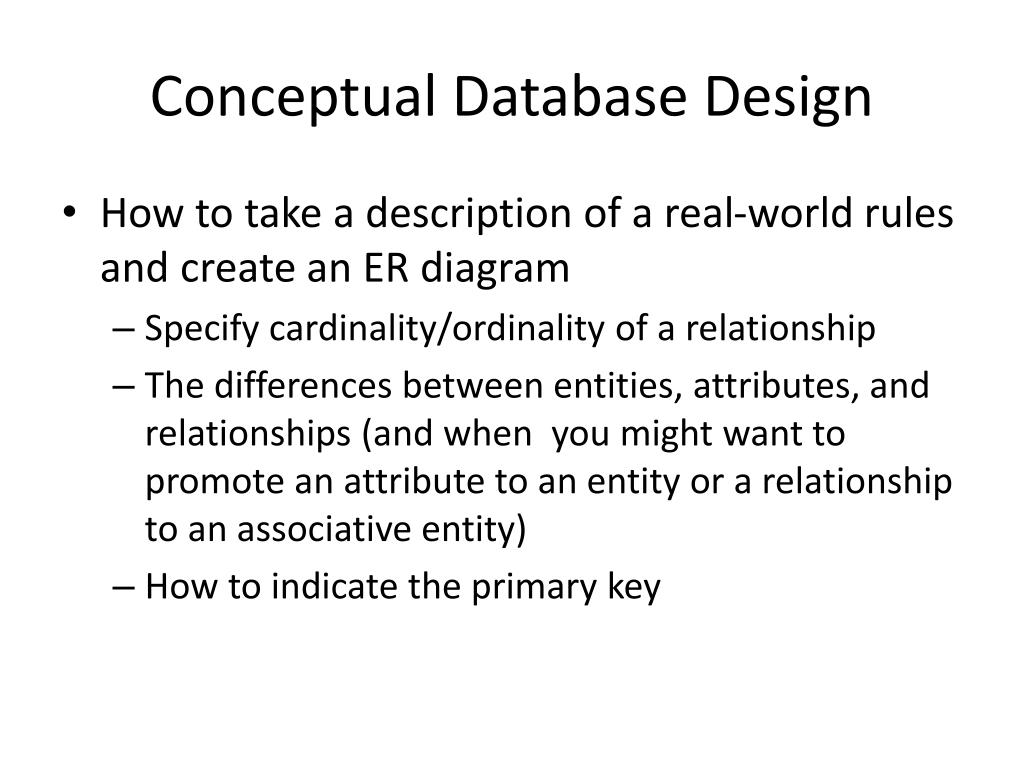 Conceptual Database Design

• How to take a description of a real-world rules and create an ER diagram

– Specify cardinality/ordinality of a relationship

– The differences between entities, attributes, and relationships (and when you might want to promote an attribute to an entity or a relationship to an associative entity)

– How to indicate the primary key